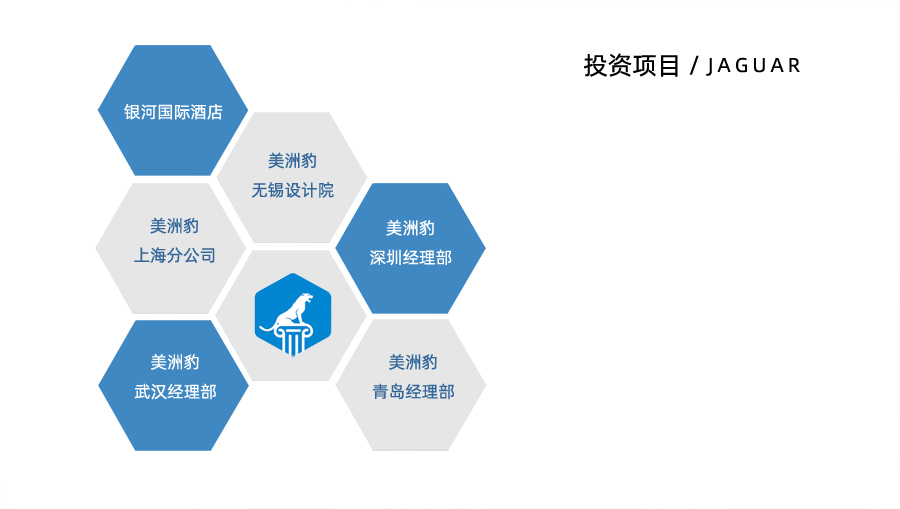 投资项目 / JAGUAR

银河国际酒店

美洲豹
无锡设计院

美洲豹
上海分公司

美洲豹
深圳经理部

美洲豹
武汉经理部

美洲豹
青岛经理部